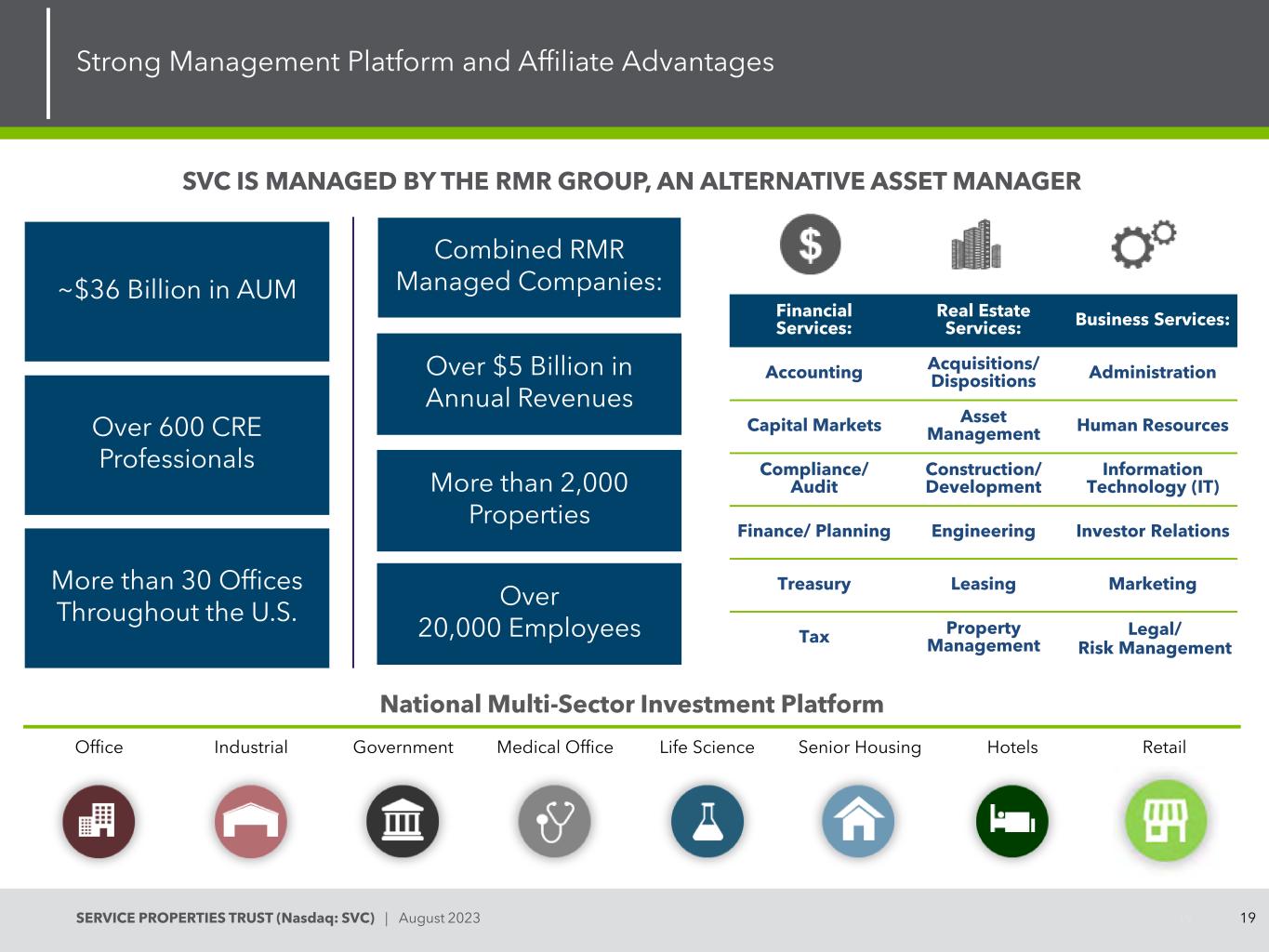 Strong Management Platform and Affiliate Advantages

SVC IS MANAGED BY THE RMR GROUP, AN ALTERNATIVE ASSET MANAGER

~$36 Billion in AUM

Over 600 CRE Professionals

More than 30 Offices Throughout the U.S.

Combined RMR Managed Companies:

Over $5 Billion in Annual Revenues

More than 2,000 Properties

Over 20,000 Employees

| Financial Services: | Real Estate Services: | Business Services: |
|---|---|---|
| Accounting | Acquisitions/ Dispositions | Administration |
| Capital Markets | Asset Management | Human Resources |
| Compliance/ Audit | Construction/ Development | Information Technology (IT) |
| Finance/ Planning | Engineering | Investor Relations |
| Treasury | Leasing | Marketing |
| Tax | Property Management | Legal/ Risk Management |

National Multi-Sector Investment Platform

Office Industrial Government Medical Office Life Science Senior Housing Hotels Retail

SERVICE PROPERTIES TRUST (Nasdaq: SVC) | August 2023

19